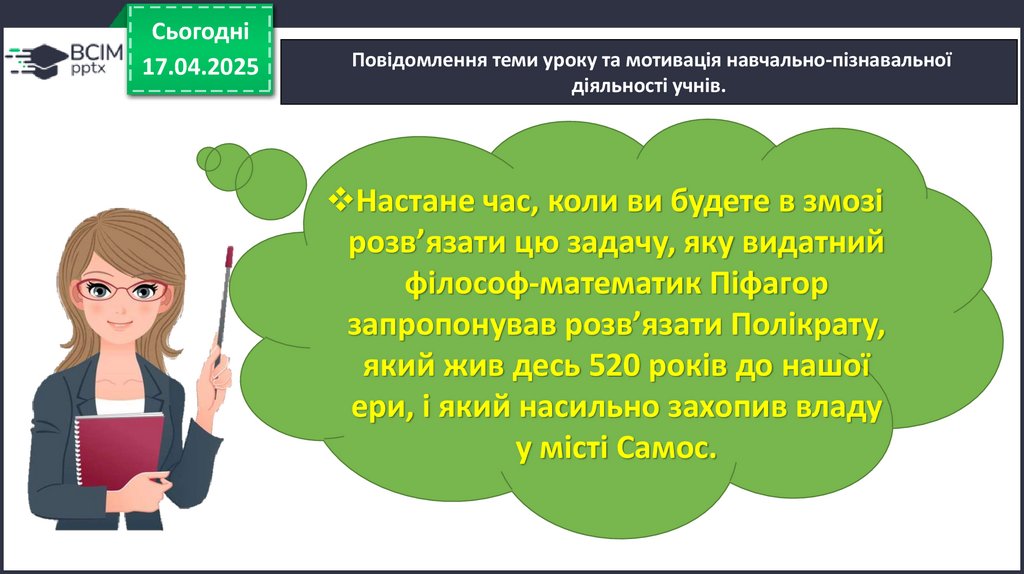 ВСІМ pptx

Сьогодні
17.04.2025

Повідомлення теми уроку та мотивація навчально-пізнавальної діяльності учнів.

❖Настане час, коли ви будете в змозі розв’язати цю задачу, яку видатний філософ-математик Піфагор запропонував розв’язати Полікрату, який жив десь 520 років до нашої ери, і який насильно захопив владу у місті Самос.